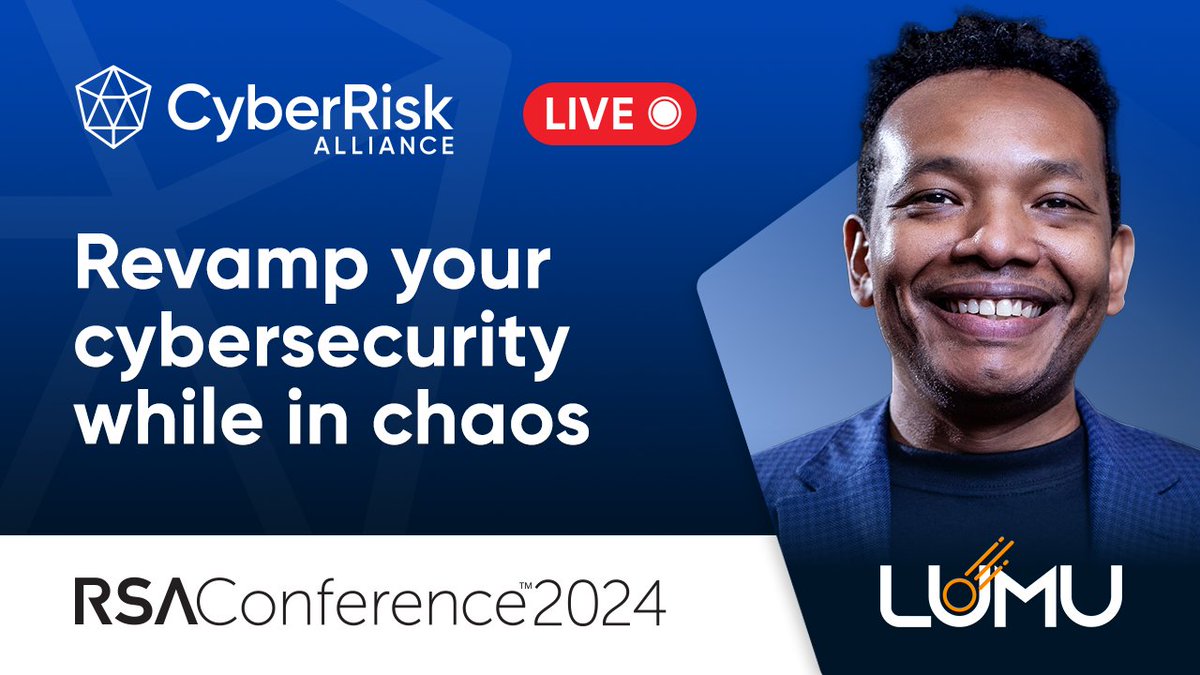 CyberRisk ALLIANCE

LIVE

Revamp your cybersecurity while in chaos

RSAConference™2024

LUMU